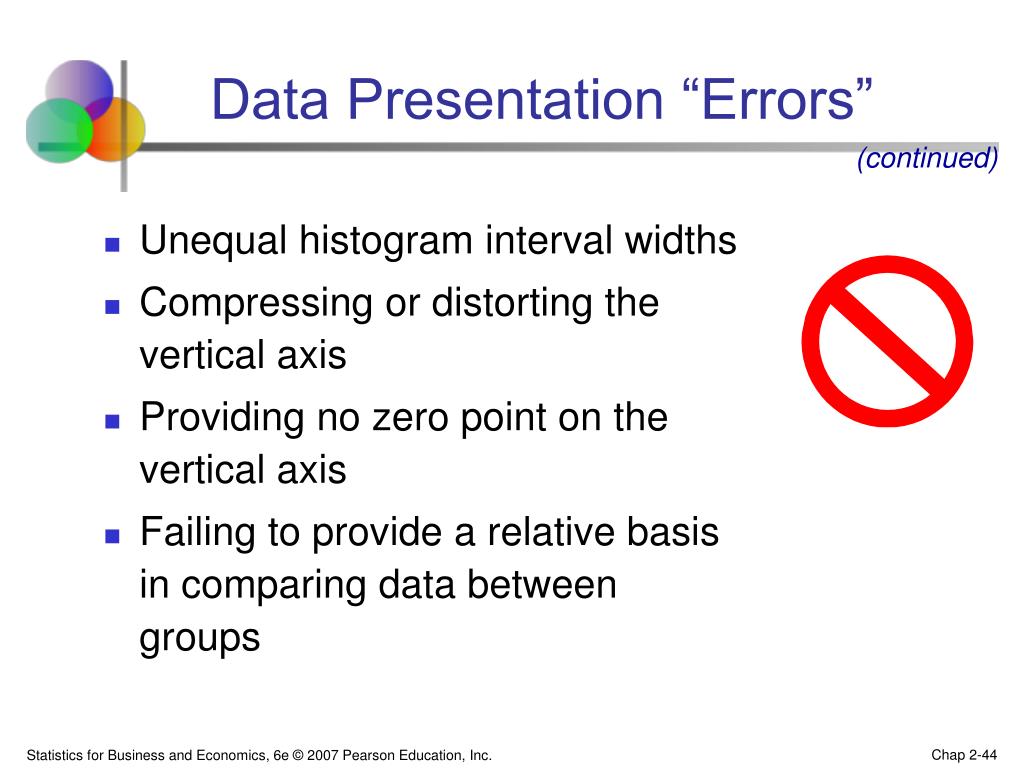 Data Presentation “Errors”

(continued)

- Unequal histogram interval widths
- Compressing or distorting the vertical axis
- Providing no zero point on the vertical axis
- Failing to provide a relative basis in comparing data between groups

Statistics for Business and Economics, 6e © 2007 Pearson Education, Inc.

Chap 2-44